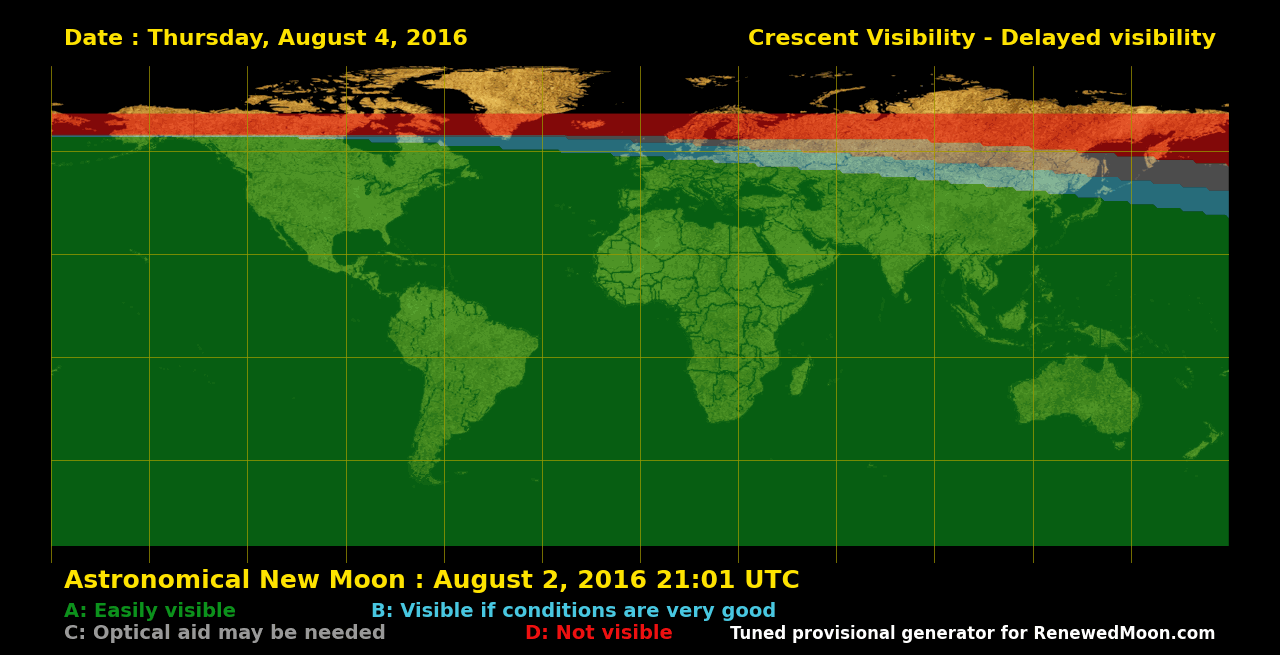 Date : Thursday, August 4, 2016

Crescent Visibility - Delayed visibility

Astronomical New Moon : August 2, 2016 21:01 UTC

A: Easily visible

B: Visible if conditions are very good

C: Optical aid may be needed

D: Not visible

Tuned provisional generator for RenewedMoon.com